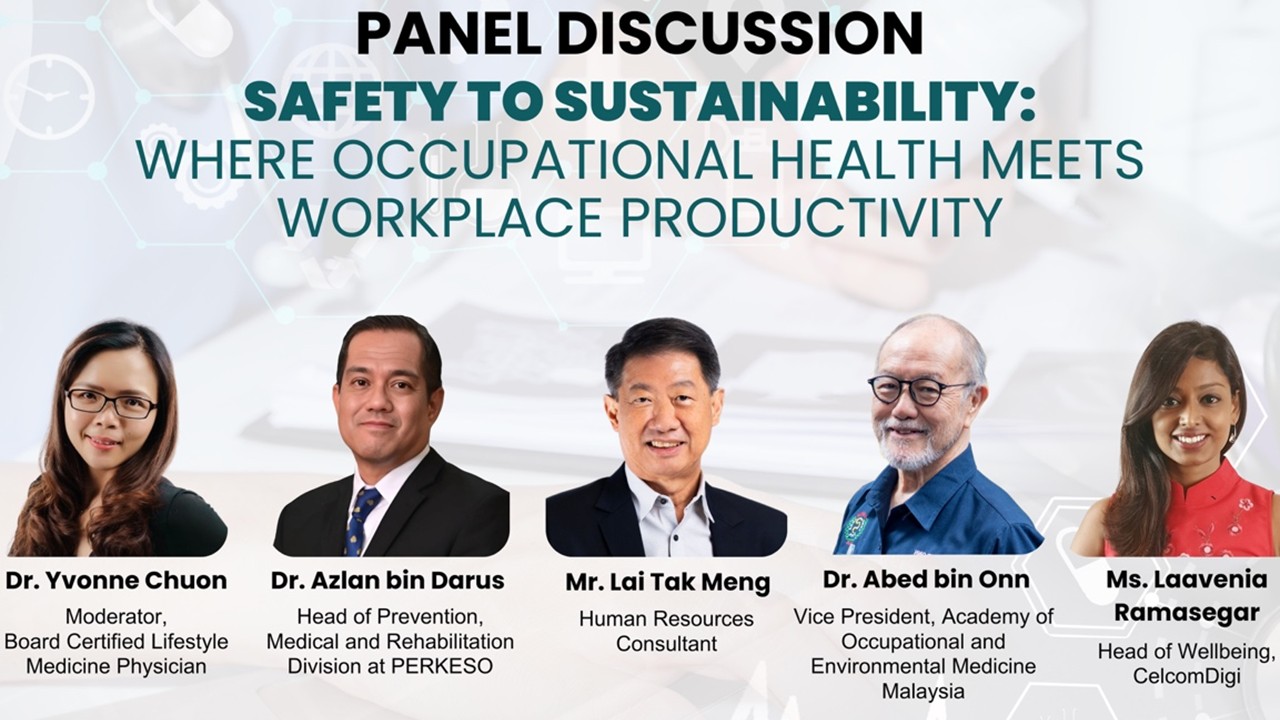 PANEL DISCUSSION
SAFETY TO SUSTAINABILITY:
WHERE OCCUPATIONAL HEALTH MEETS WORKPLACE PRODUCTIVITY

Dr. Yvonne Chuon
Moderator, Board Certified Lifestyle Medicine Physician

Dr. Azlan bin Darus
Head of Prevention, Medical and Rehabilitation Division at PERKESO

Mr. Lai Tak Meng
Human Resources Consultant

Dr. Abed bin Onn
Vice President, Academy of Occupational and Environmental Medicine Malaysia

Ms. Laavenia Ramasegar
Head of Wellbeing, CelcomDigi